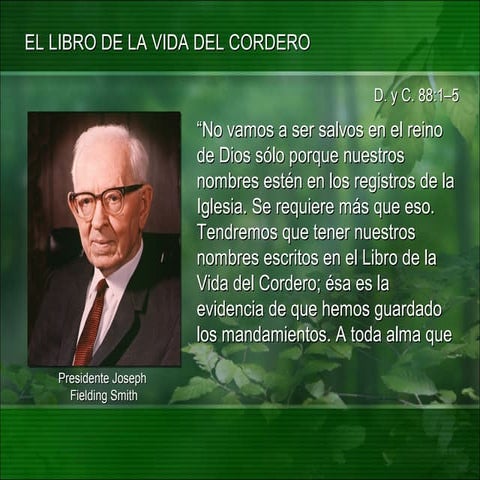 EL LIBRO DE LA VIDA DEL CORDERO

D. y C. 88:1–5

“No vamos a ser salvos en el reino de Dios sólo porque nuestros nombres estén en los registros de la Iglesia. Se requiere más que eso. Tendremos que tener nuestros nombres escritos en el Libro de la Vida del Cordero; ésa es la evidencia de que hemos guardado los mandamientos. A toda alma que

Presidente Joseph Fielding Smith